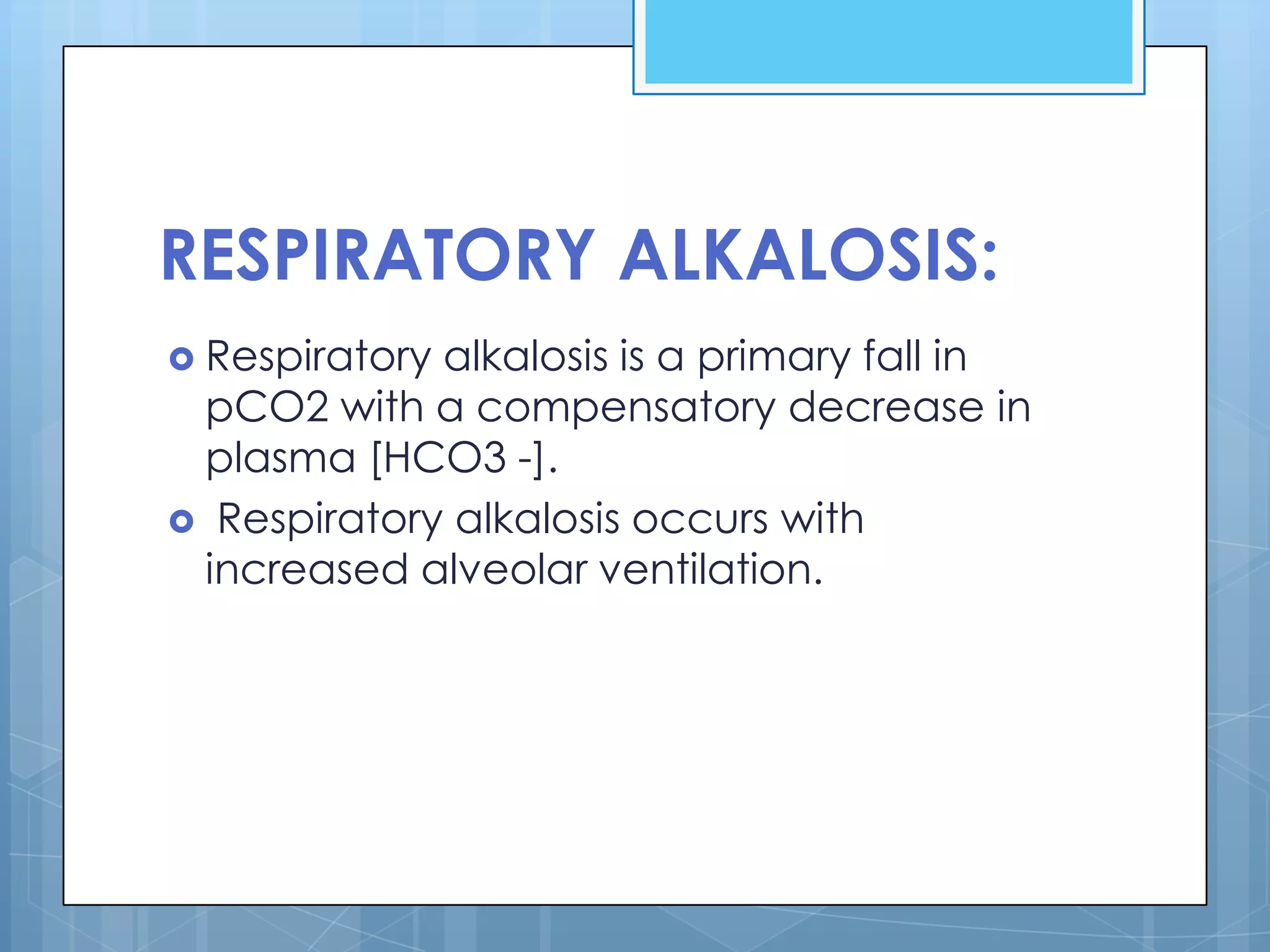 RESPIRATORY ALKALOSIS:

Respiratory alkalosis is a primary fall in pCO2 with a compensatory decrease in plasma [HCO3 -].

Respiratory alkalosis occurs with increased alveolar ventilation.